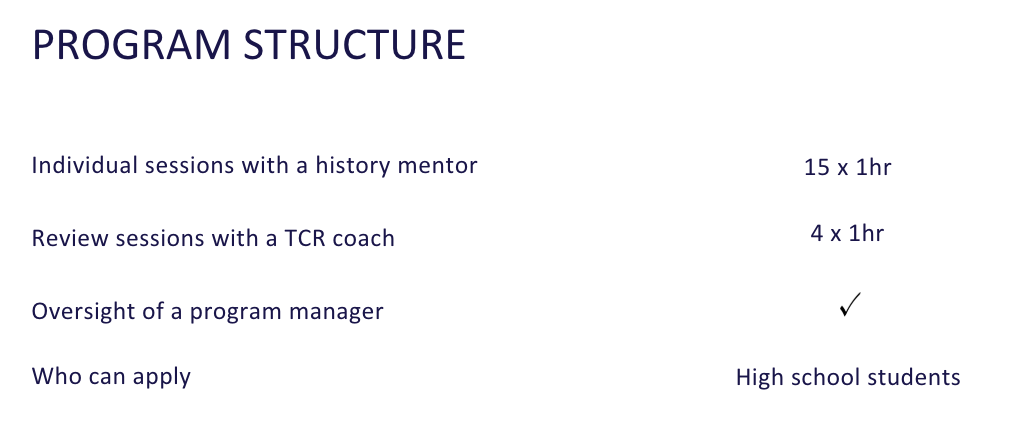 PROGRAM STRUCTURE

| | |
|---|---|
| Individual sessions with a history mentor | 15 x 1hr |
| Review sessions with a TCR coach | 4 x 1hr |
| Oversight of a program manager | ✓ |
| Who can apply | High school students |